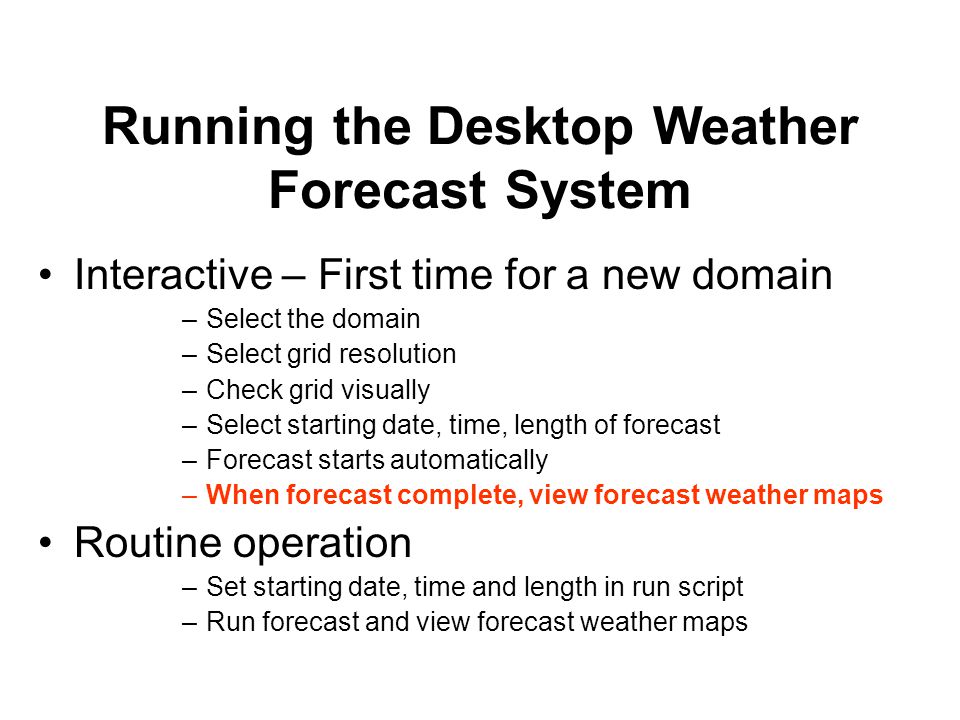 Running the Desktop Weather Forecast System

• Interactive – First time for a new domain
– Select the domain
– Select grid resolution
– Check grid visually
– Select starting date, time, length of forecast
– Forecast starts automatically
– When forecast complete, view forecast weather maps

• Routine operation
– Set starting date, time and length in run script
– Run forecast and view forecast weather maps